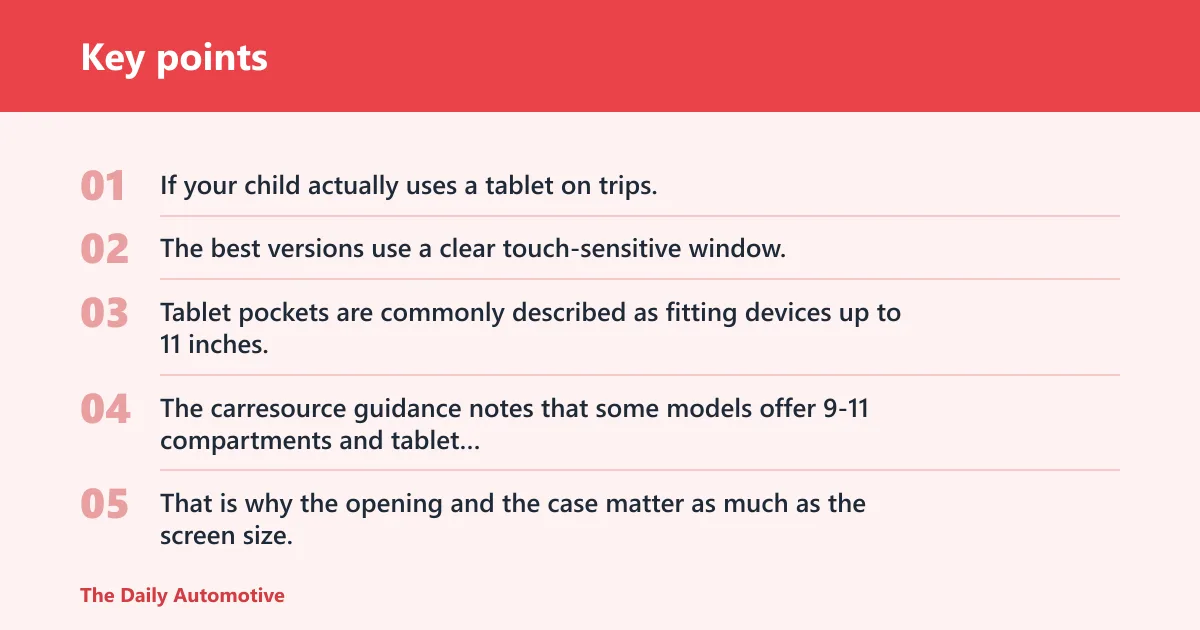 Key points

01 If your child actually uses a tablet on trips.

02 The best versions use a clear touch-sensitive window.

03 Tablet pockets are commonly described as fitting devices up to 11 inches.

04 The carresource guidance notes that some models offer 9-11 compartments and tablet...

05 That is why the opening and the case matter as much as the screen size.

The Daily Automotive